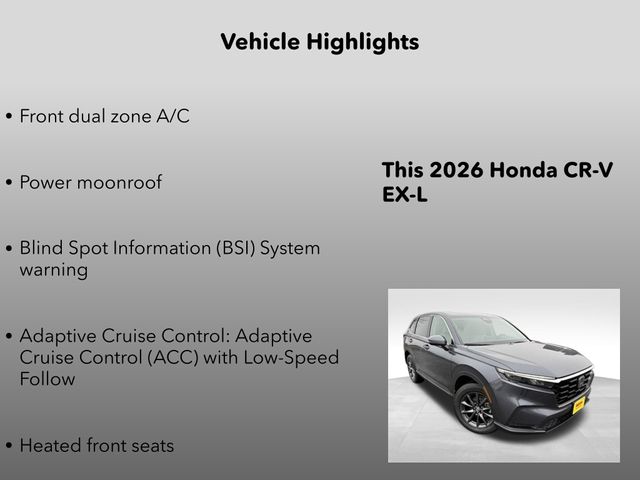 Vehicle Highlights

• Front dual zone A/C

• Power moonroof

• Blind Spot Information (BSI) System warning

• Adaptive Cruise Control: Adaptive Cruise Control (ACC) with Low-Speed Follow

• Heated front seats

This 2026 Honda CR-V EX-L